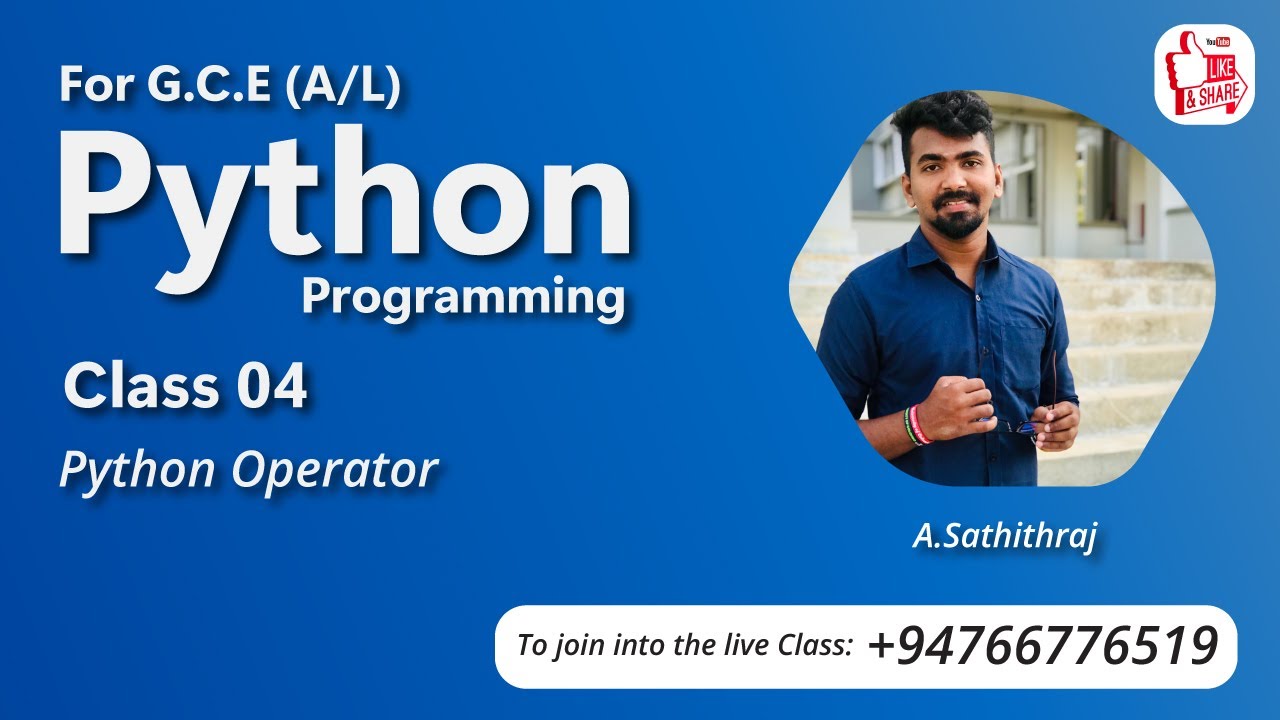 For G.C.E (A/L)
Python
Programming

Class 04
Python Operator

YouTube
LIKE
& SHARE

A.Sathithraj

To join into the live Class: +94766776519